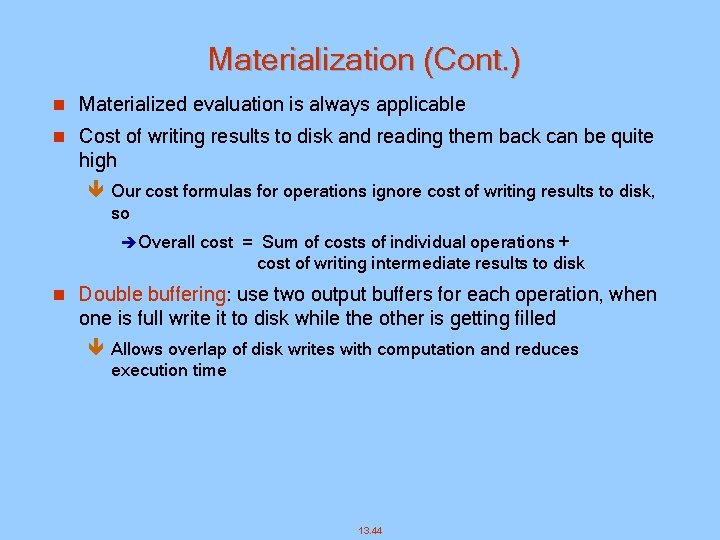 Materialization (Cont.)

Materialized evaluation is always applicable

Cost of writing results to disk and reading them back can be quite high

Our cost formulas for operations ignore cost of writing results to disk, so

Overall cost = Sum of costs of individual operations + cost of writing intermediate results to disk

Double buffering: use two output buffers for each operation, when one is full write it to disk while the other is getting filled

Allows overlap of disk writes with computation and reduces execution time

13.44